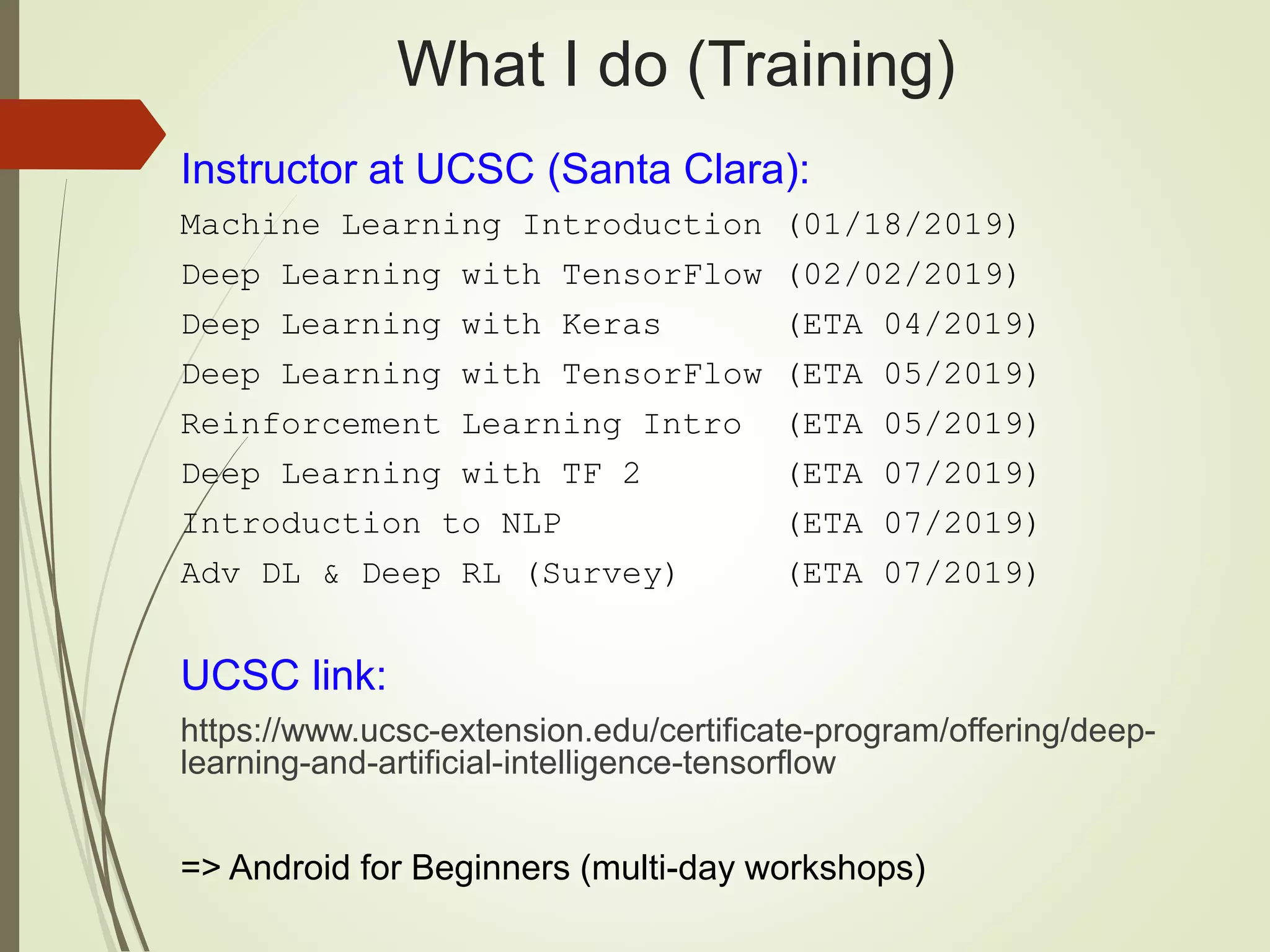 What I do (Training)

Instructor at UCSC (Santa Clara):

Machine Learning Introduction (01/18/2019)
Deep Learning with TensorFlow (02/02/2019)
Deep Learning with Keras (ETA 04/2019)
Deep Learning with TensorFlow (ETA 05/2019)
Reinforcement Learning Intro (ETA 05/2019)
Deep Learning with TF 2 (ETA 07/2019)
Introduction to NLP (ETA 07/2019)
Adv DL & Deep RL (Survey) (ETA 07/2019)

UCSC link:

https://www.ucsc-extension.edu/certificate-program/offering/deep-learning-and-artificial-intelligence-tensorflow

=> Android for Beginners (multi-day workshops)